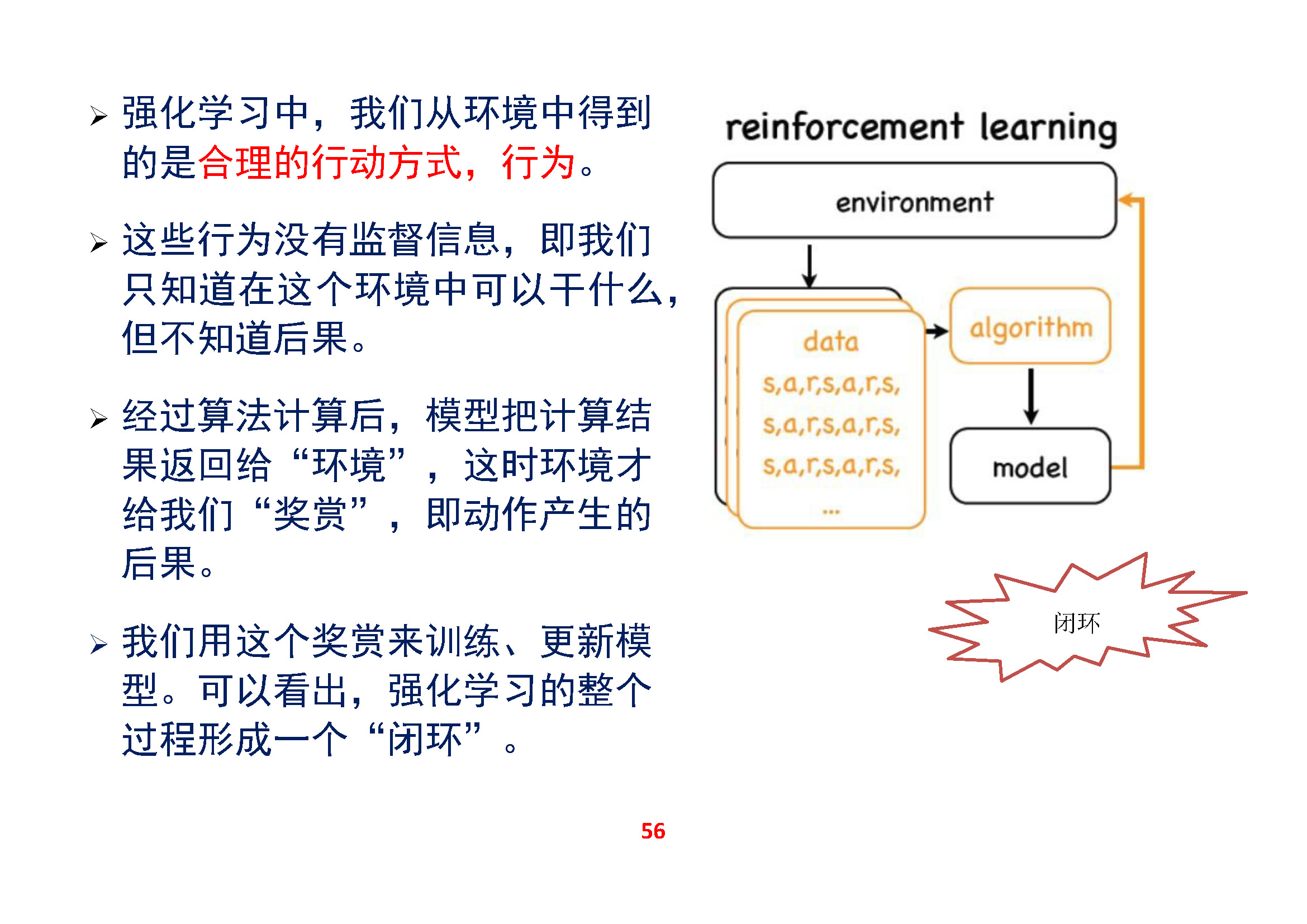 ➢ 强化学习中，我们从环境中得到的是合理的行动方式，行为。

➢ 这些行为没有监督信息，即我们只知道在这个环境中可以干什么，但不知道后果。

➢ 经过算法计算后，模型把计算结果返回给“环境”，这时环境才给我们“奖赏”，即动作产生的后果。

➢ 我们用这个奖赏来训练、更新模型。可以看出，强化学习的整个过程形成一个“闭环”。

reinforcement learning

environment

data
s,a,r,s,a,r,s,
s,a,r,s,a,r,s,
s,a,r,s,a,r,s,
...

algorithm

model

闭环

56